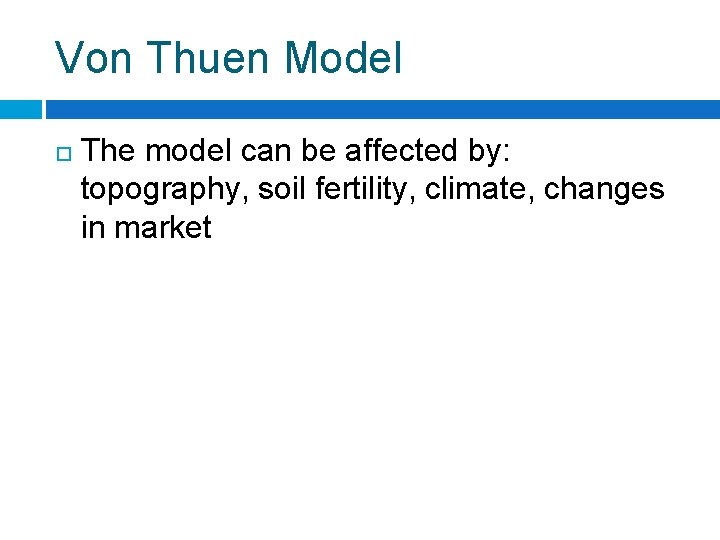 Von Thuen Model

The model can be affected by: topography, soil fertility, climate, changes in market